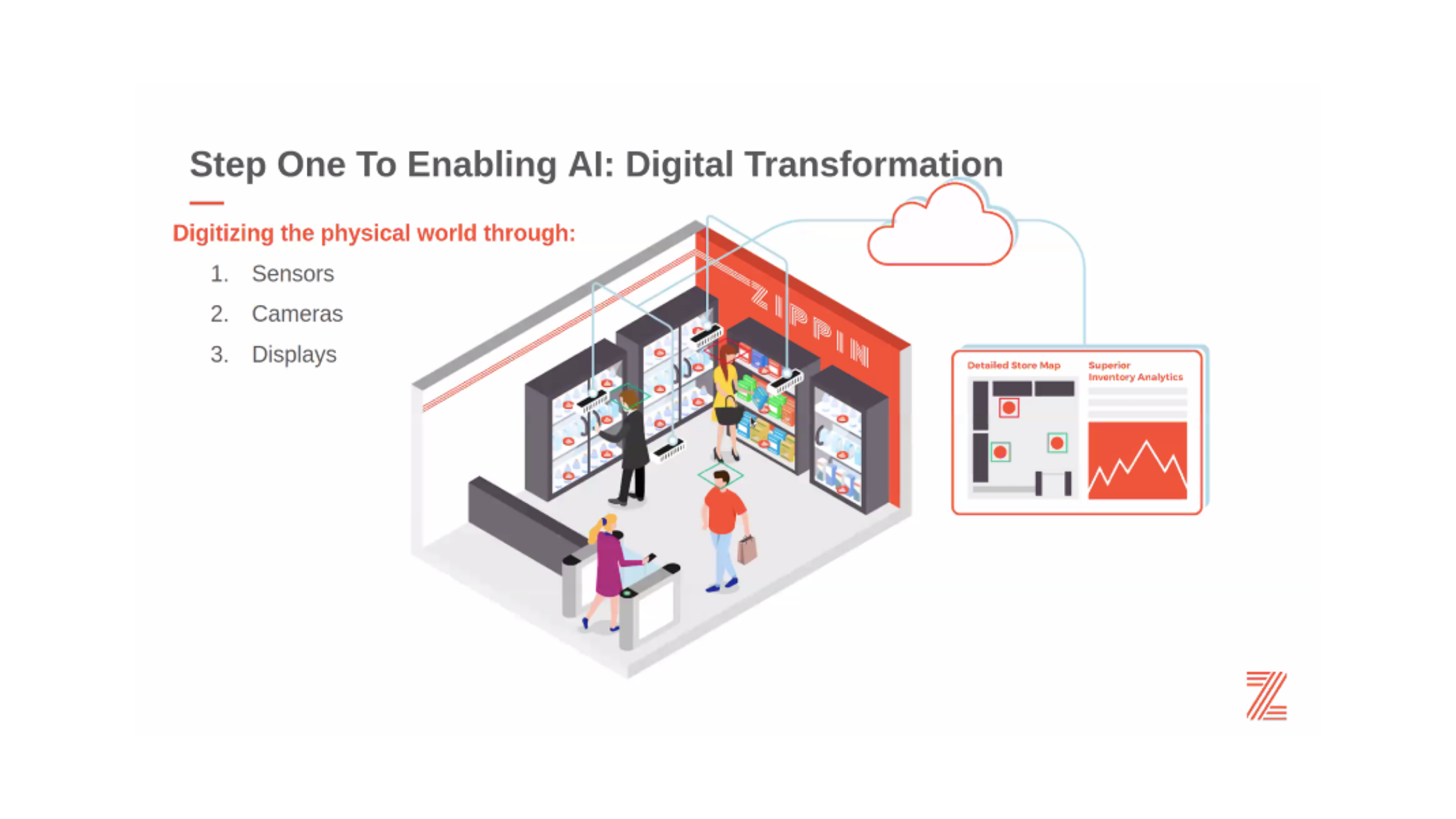 Step One To Enabling AI: Digital Transformation

Digitizing the physical world through:

1. Sensors
2. Cameras
3. Displays

ZIPPIN

Detailed Store Map

Superior Inventory Analytics